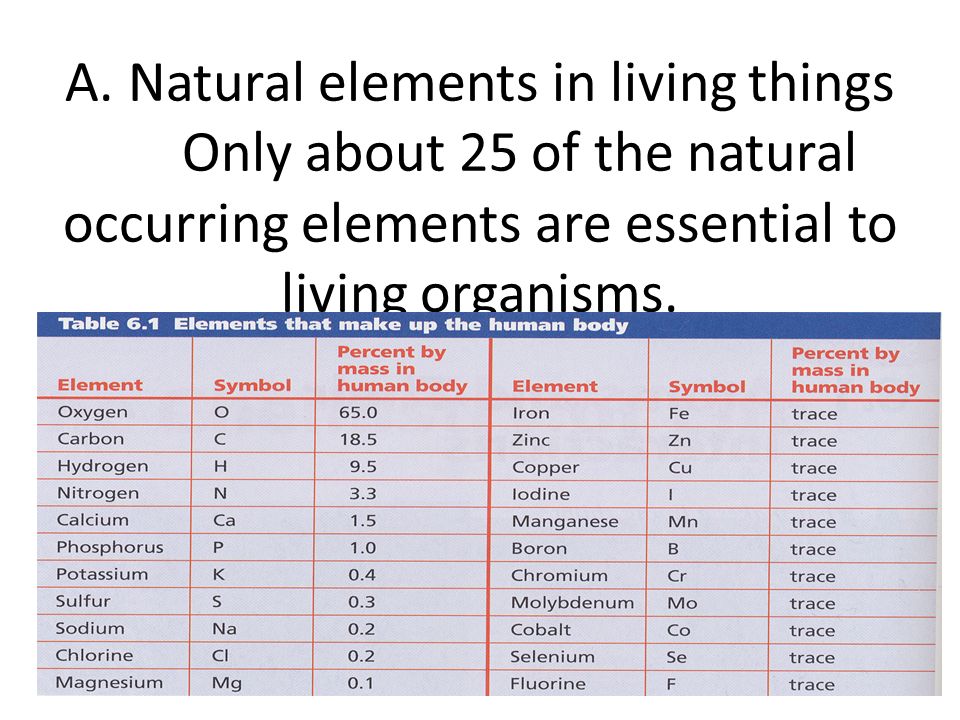 A. Natural elements in living things

Only about 25 of the natural occurring elements are essential to living organisms.

Table 6.1 Elements that make up the human body

| Element | Symbol | Percent by mass in human body | Element | Symbol | Percent by mass in human body |
|---|---|---|---|---|---|
| Oxygen | O | 65.0 | Iron | Fe | trace |
| Carbon | C | 18.5 | Zinc | Zn | trace |
| Hydrogen | H | 9.5 | Copper | Cu | trace |
| Nitrogen | N | 3.3 | Iodine | I | trace |
| Calcium | Ca | 1.5 | Manganese | Mn | trace |
| Phosphorus | P | 1.0 | Boron | B | trace |
| Potassium | K | 0.4 | Chromium | Cr | trace |
| Sulfur | S | 0.3 | Molybdenum | Mo | trace |
| Sodium | Na | 0.2 | Cobalt | Co | trace |
| Chlorine | Cl | 0.2 | Selenium | Se | trace |
| Magnesium | Mg | 0.1 | Fluorine | F | trace |